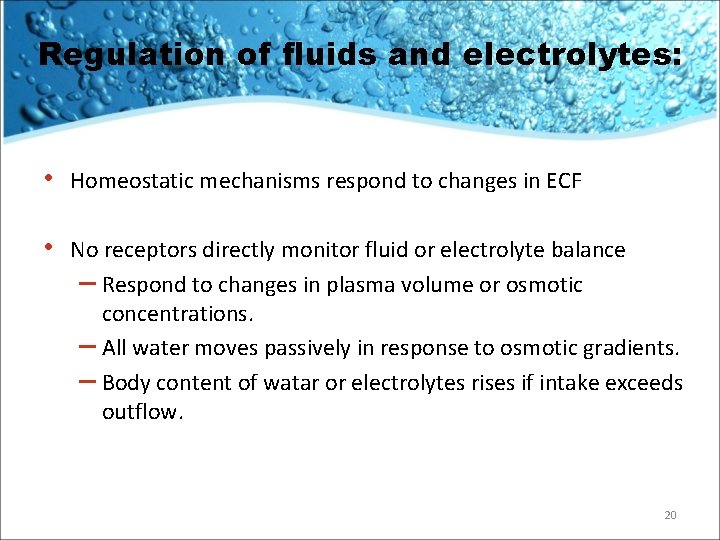 Regulation of fluids and electrolytes:

• Homeostatic mechanisms respond to changes in ECF

• No receptors directly monitor fluid or electrolyte balance
– Respond to changes in plasma volume or osmotic concentrations.
– All water moves passively in response to osmotic gradients.
– Body content of watar or electrolytes rises if intake exceeds outflow.

20